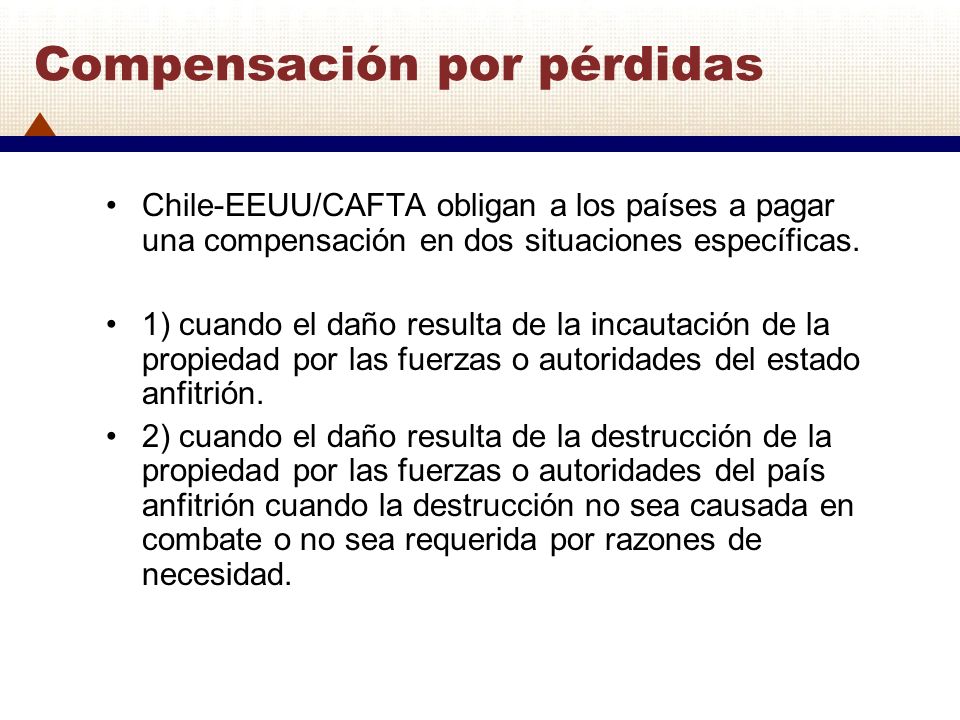 Compensación por pérdidas

• Chile-EEUU/CAFTA obligan a los países a pagar una compensación en dos situaciones específicas.

• 1) cuando el daño resulta de la incautación de la propiedad por las fuerzas o autoridades del estado anfitrión.

• 2) cuando el daño resulta de la destrucción de la propiedad por las fuerzas o autoridades del país anfitrión cuando la destrucción no sea causada en combate o no sea requerida por razones de necesidad.